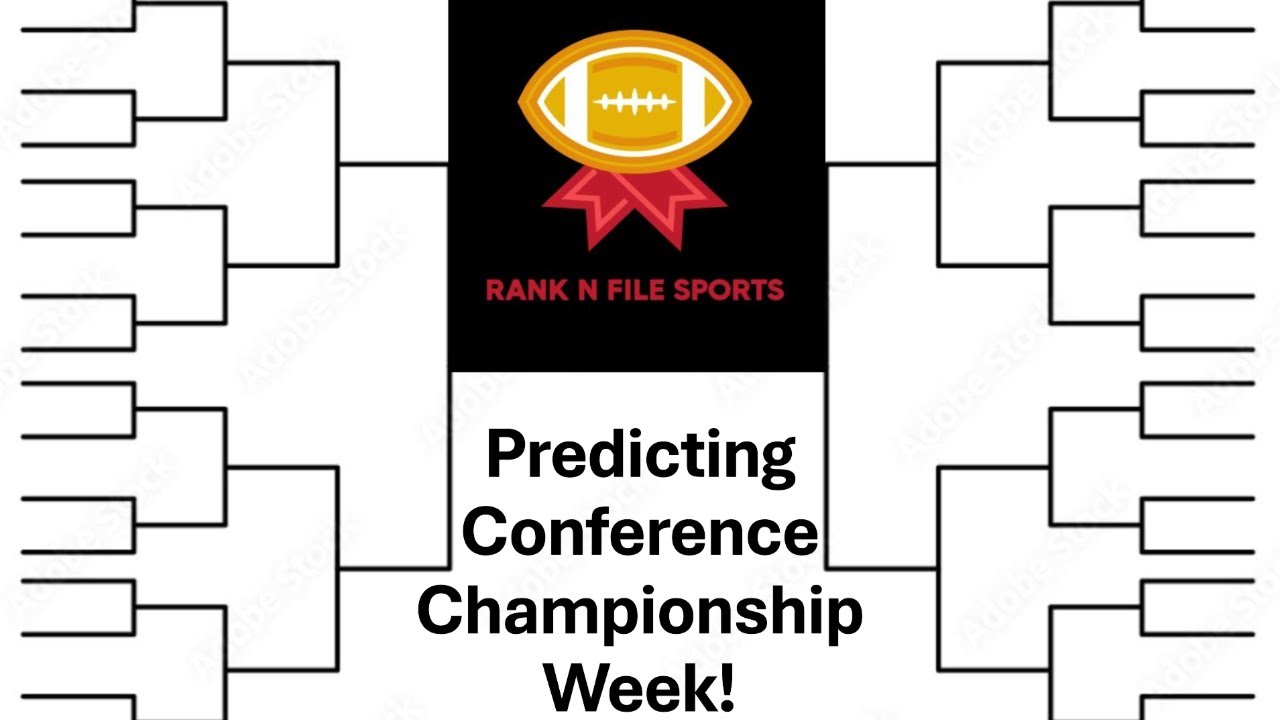 RANK N FILE SPORTS

Predicting Conference Championship Week!